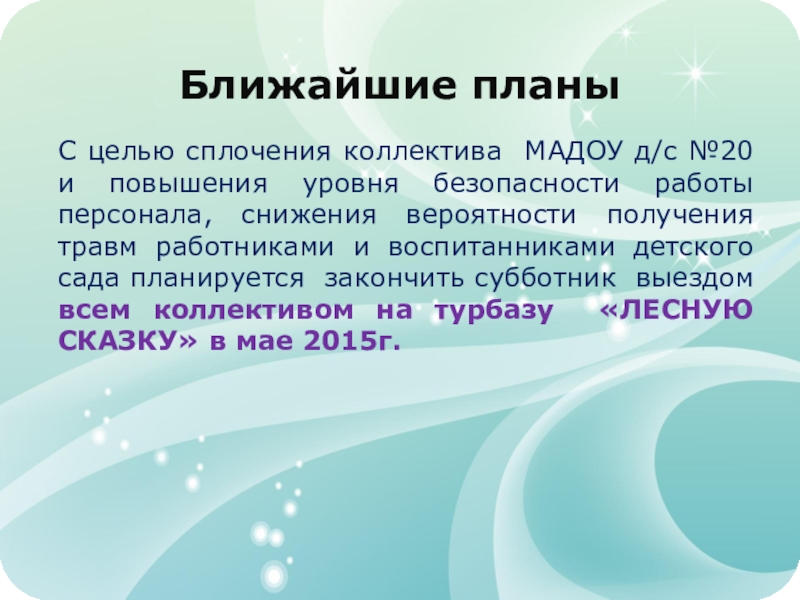 Ближайшие планы

С целью сплочения коллектива МАДОУ д/с №20 и повышения уровня безопасности работы персонала, снижения вероятности получения травм работниками и воспитанниками детского сада планируется закончить субботник выездом всем коллективом на турбазу «ЛЕСНУЮ СКАЗКУ» в мае 2015г.